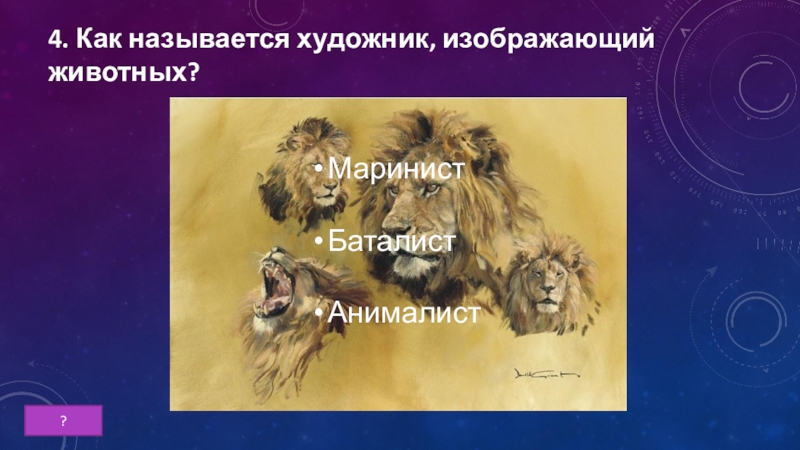 4. Как называется художник, изображающий животных?

• Маринист

• Баталист

• Анималист

?